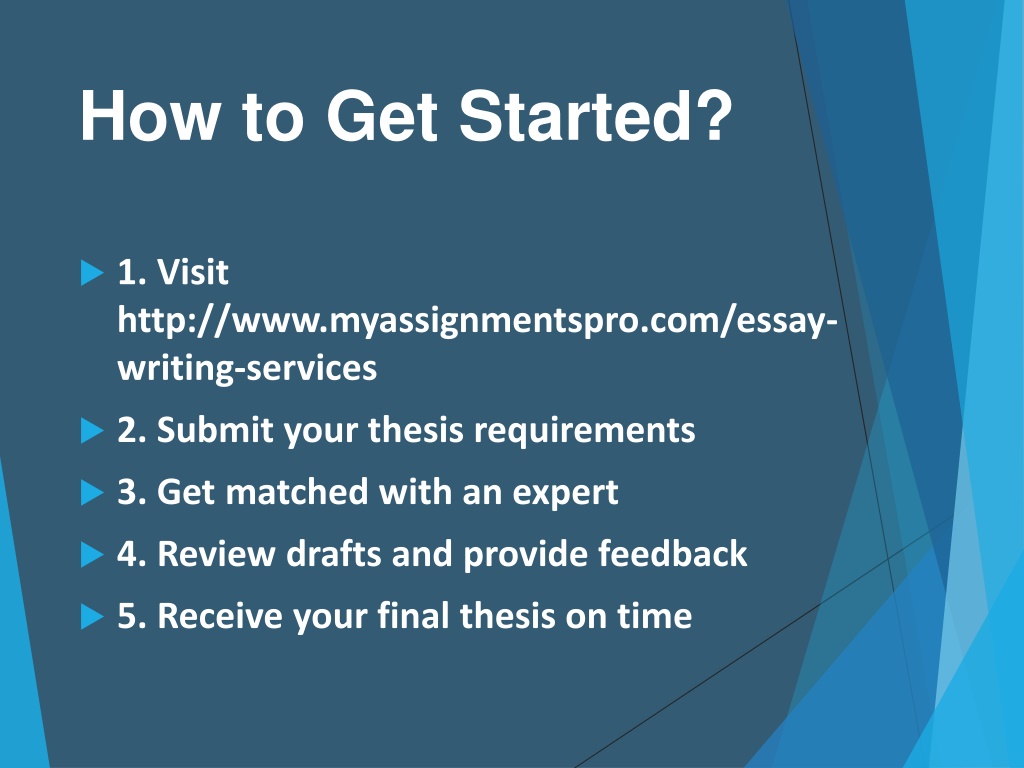 How to Get Started?

1. Visit http://www.myassignmentspro.com/essay-writing-services

2. Submit your thesis requirements

3. Get matched with an expert

4. Review drafts and provide feedback

5. Receive your final thesis on time